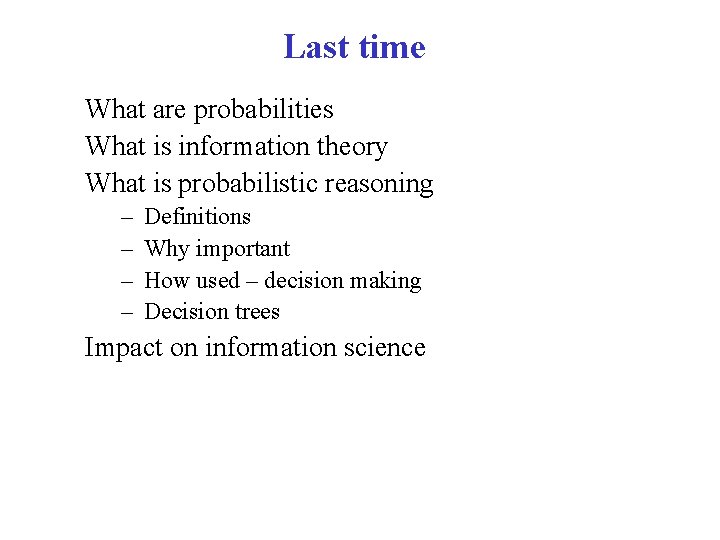 Last time

What are probabilities
What is information theory
What is probabilistic reasoning

– Definitions
– Why important
– How used – decision making
– Decision trees

Impact on information science